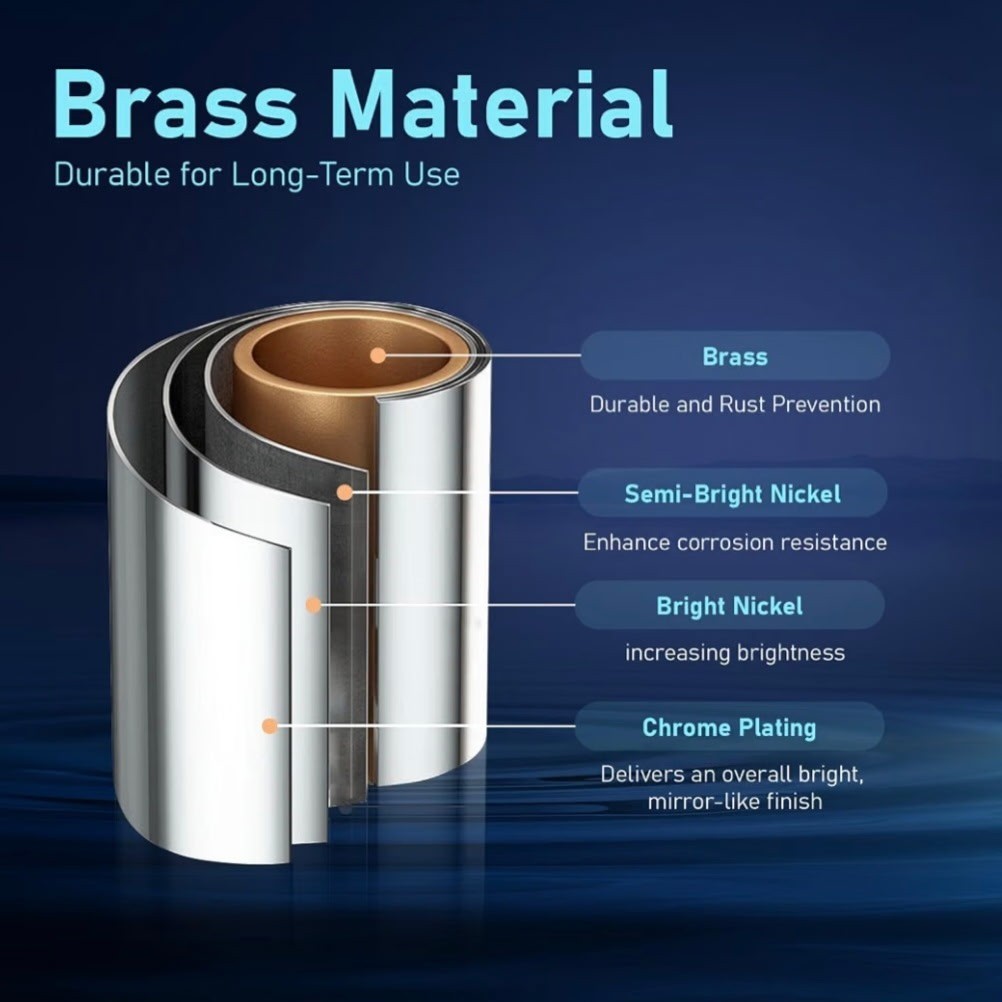 Brass Material
Durable for Long-Term Use

Brass
Durable and Rust Prevention

Semi-Bright Nickel
Enhance corrosion resistance

Bright Nickel
increasing brightness

Chrome Plating
Delivers an overall bright, mirror-like finish